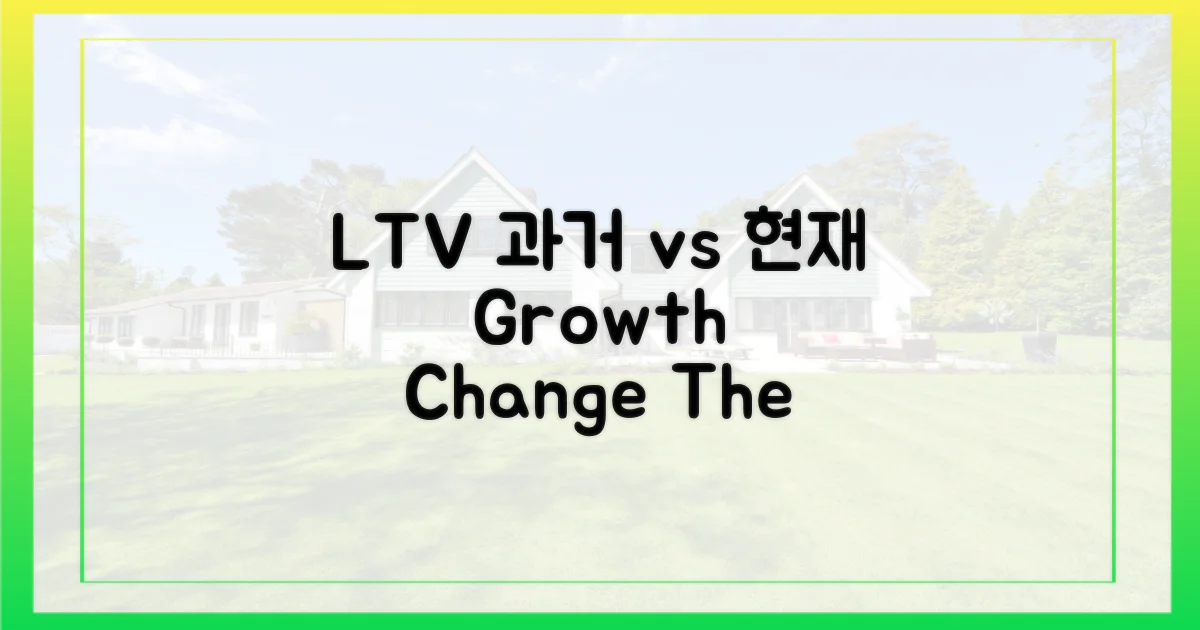 LTV 과거 vs 현재
Growth
Change The